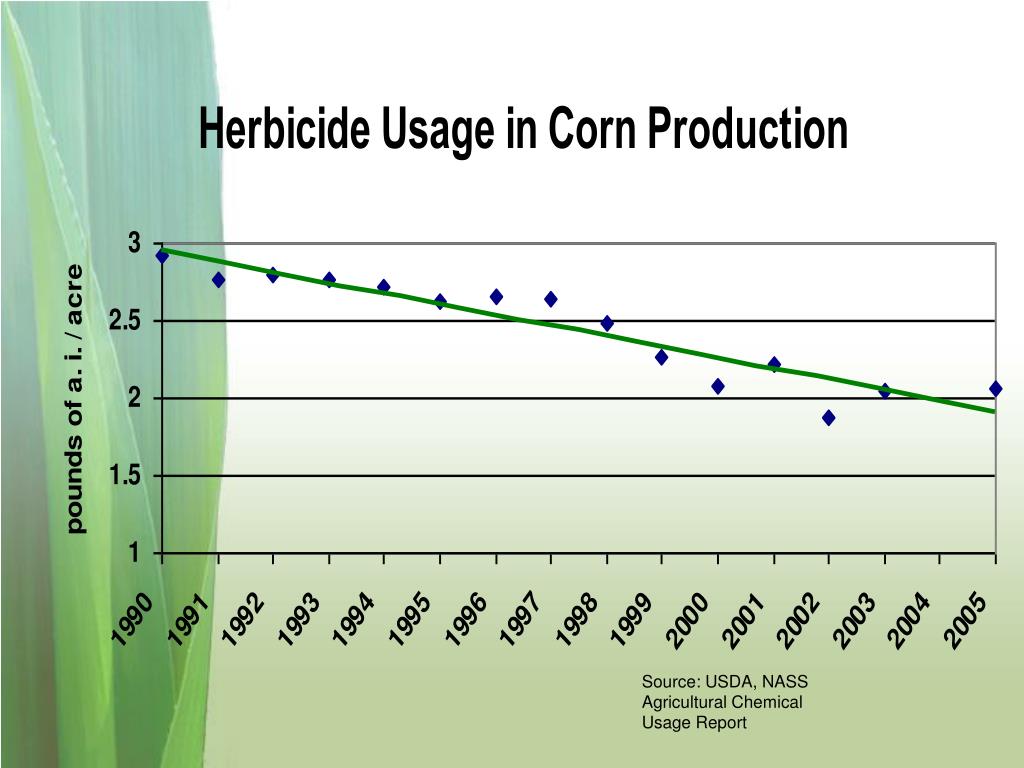 Herbicide Usage in Corn Production

pounds of a. i. / acre

3
2.5
2
1.5
1

1990
1991
1992
1993
1994
1995
1996
1997
1998
1999
2000
2001
2002
2003
2004
2005

Source: USDA, NASS Agricultural Chemical Usage Report